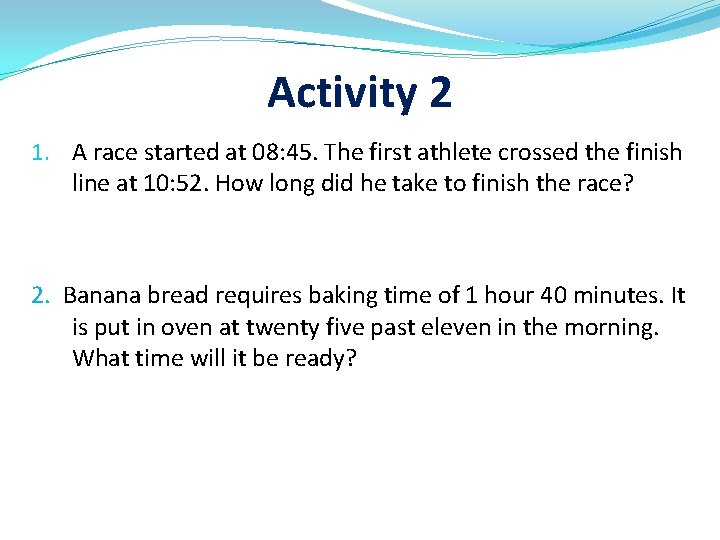 Activity 2

1. A race started at 08:45. The first athlete crossed the finish line at 10:52. How long did he take to finish the race?

2. Banana bread requires baking time of 1 hour 40 minutes. It is put in oven at twenty five past eleven in the morning. What time will it be ready?